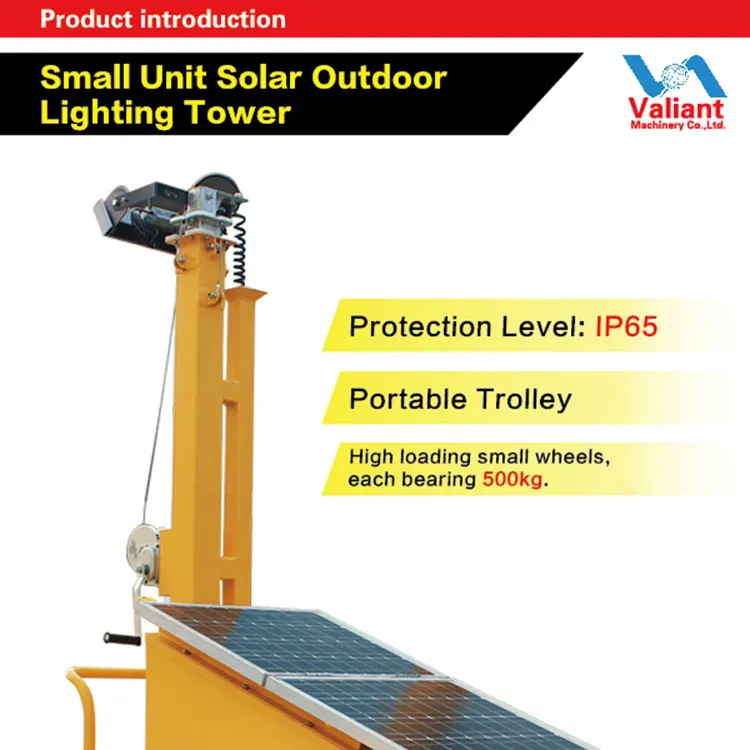 Product introduction

Small Unit Solar Outdoor Lighting Tower

Valiant
Machinery Co.,Ltd.

Protection Level: IP65

Portable Trolley

High loading small wheels, each bearing 500kg.